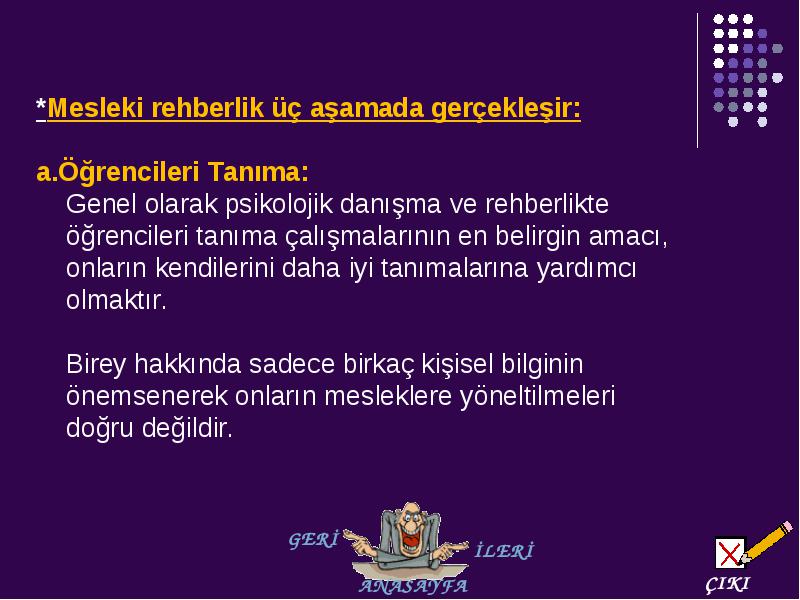 *Mesleki rehberlik üç aşamada gerçekleşir:

a.Öğrencileri Tanıma:
Genel olarak psikolojik danışma ve rehberlikte öğrencileri tanıma çalışmalarının en belirgin amacı, onların kendilerini daha iyi tanımalarına yardımcı olmaktır.

Birey hakkında sadece birkaç kişisel bilginin önemsenerek onların mesleklere yöneltilmeleri doğru değildir.

GERİ
İLERİ
ANASAYFA
ÇIKI